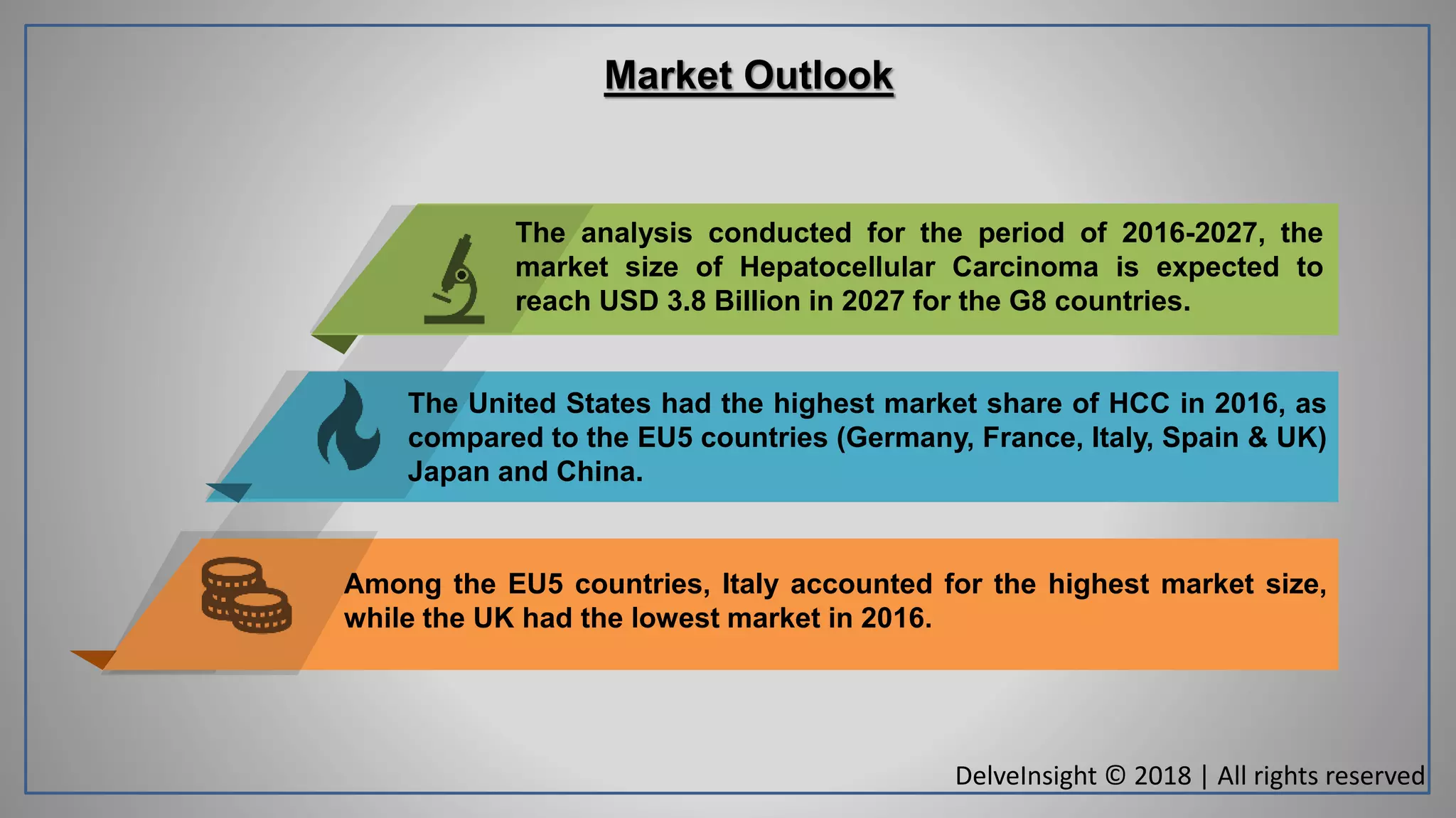 Market Outlook

The analysis conducted for the period of 2016-2027, the market size of Hepatocellular Carcinoma is expected to reach USD 3.8 Billion in 2027 for the G8 countries.

The United States had the highest market share of HCC in 2016, as compared to the EU5 countries (Germany, France, Italy, Spain & UK) Japan and China.

Among the EU5 countries, Italy accounted for the highest market size, while the UK had the lowest market in 2016.

DelveInsight © 2018 | All rights reserved